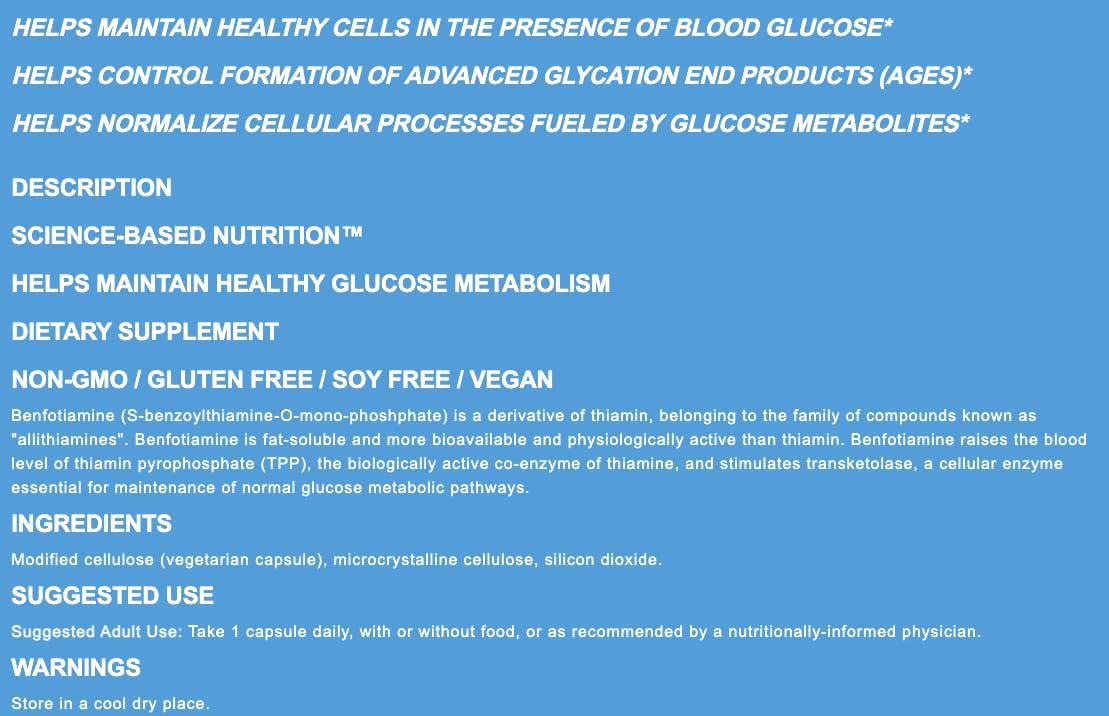 HELPS MAINTAIN HEALTHY CELLS IN THE PRESENCE OF BLOOD GLUCOSE*

HELPS CONTROL FORMATION OF ADVANCED GLYCATION END PRODUCTS (AGES)*

HELPS NORMALIZE CELLULAR PROCESSES FUELED BY GLUCOSE METABOLITES*

DESCRIPTION

SCIENCE-BASED NUTRITION™

HELPS MAINTAIN HEALTHY GLUCOSE METABOLISM

DIETARY SUPPLEMENT

NON-GMO / GLUTEN FREE / SOY FREE / VEGAN

Benfotiamine (S-benzoylthiamine-O-mono-phoshphate) is a derivative of thiamin, belonging to the family of compounds known as "allithiamines". Benfotiamine is fat-soluble and more bioavailable and physiologically active than thiamin. Benfotiamine raises the blood level of thiamin pyrophosphate (TPP), the biologically active co-enzyme of thiamine, and stimulates transketolase, a cellular enzyme essential for maintenance of normal glucose metabolic pathways.

INGREDIENTS

Modified cellulose (vegetarian capsule), microcrystalline cellulose, silicon dioxide.

SUGGESTED USE

Suggested Adult Use: Take 1 capsule daily, with or without food, or as recommended by a nutritionally-informed physician.

WARNINGS

Store in a cool dry place.